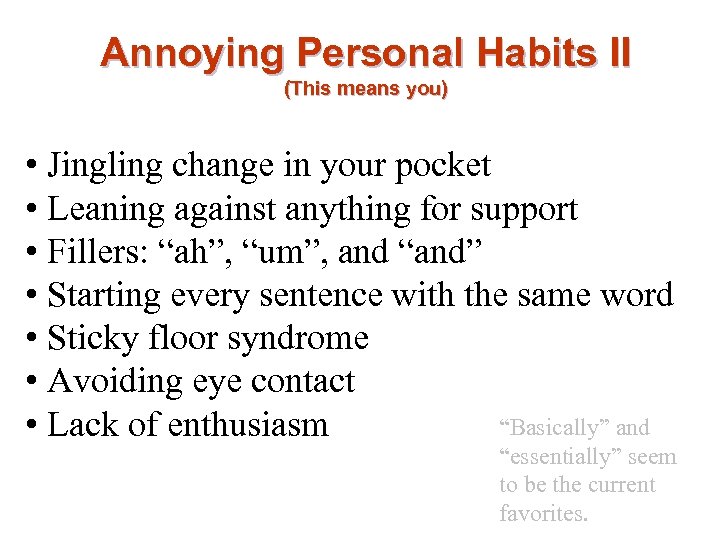 Annoying Personal Habits II
(This means you)

• Jingling change in your pocket
• Leaning against anything for support
• Fillers: “ah”, “um”, and “and”
• Starting every sentence with the same word
• Sticky floor syndrome
• Avoiding eye contact
• Lack of enthusiasm

“Basically” and “essentially” seem to be the current favorites.